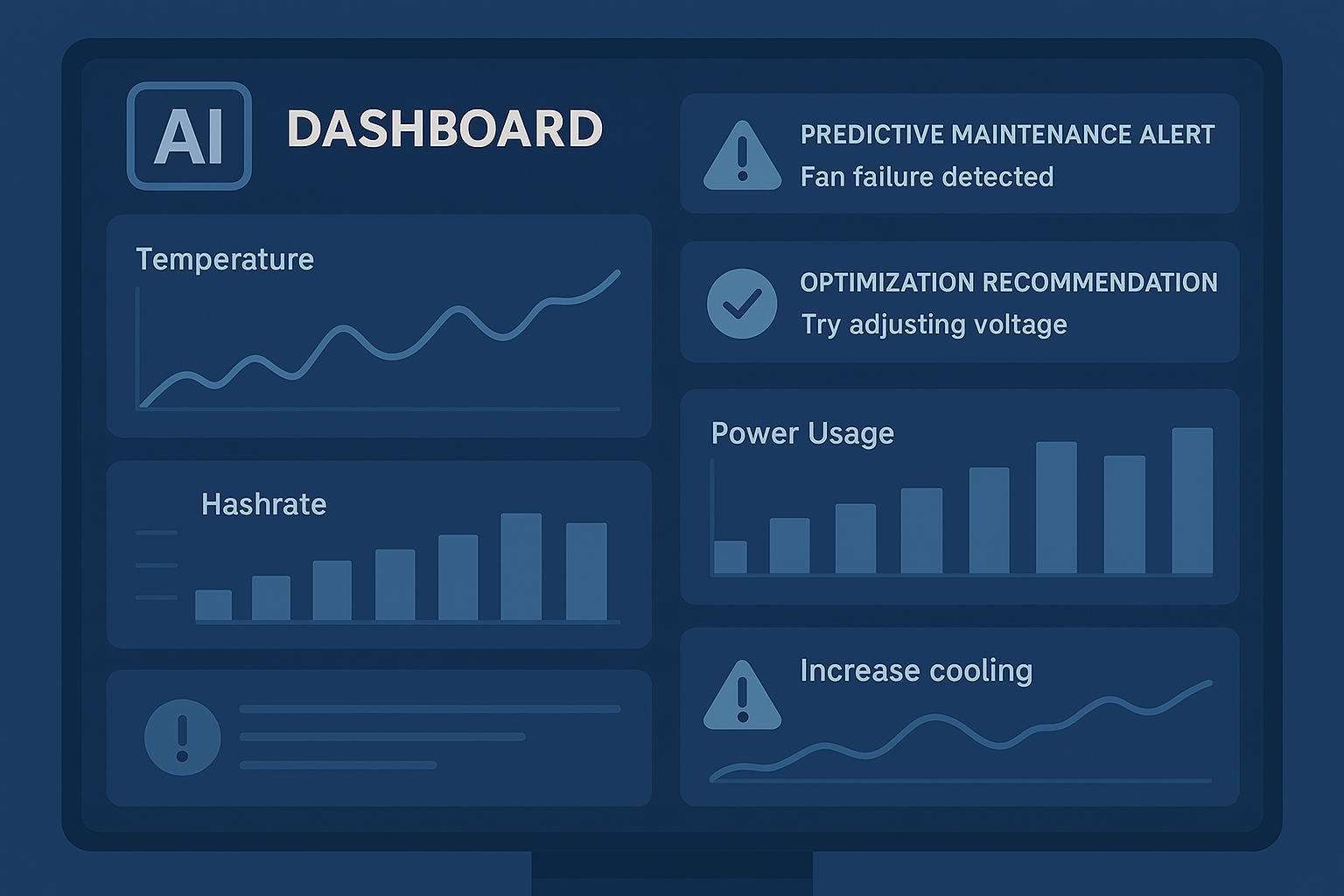 AI DASHBOARD

Temperature

Hashrate

PREDICTIVE MAINTENANCE ALERT
Fan failure detected

OPTIMIZATION RECOMMENDATION
Try adjusting voltage

Power Usage

Increase cooling